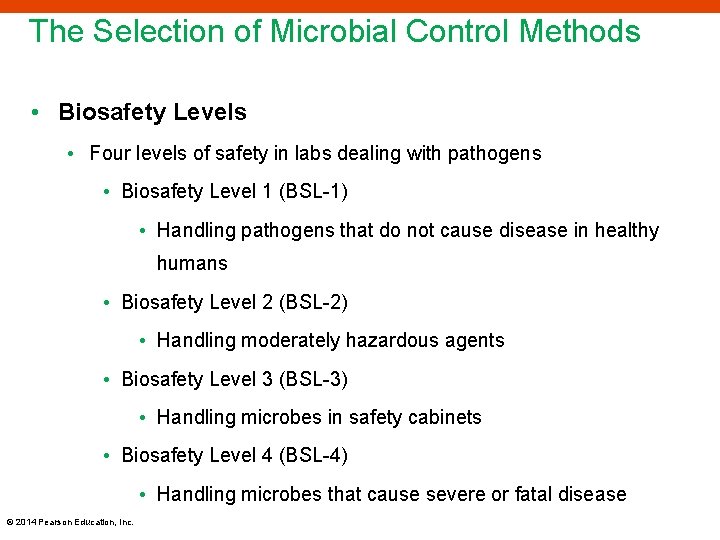 The Selection of Microbial Control Methods

• Biosafety Levels

• Four levels of safety in labs dealing with pathogens

• Biosafety Level 1 (BSL-1)

• Handling pathogens that do not cause disease in healthy humans

• Biosafety Level 2 (BSL-2)

• Handling moderately hazardous agents

• Biosafety Level 3 (BSL-3)

• Handling microbes in safety cabinets

• Biosafety Level 4 (BSL-4)

• Handling microbes that cause severe or fatal disease

© 2014 Pearson Education, Inc.